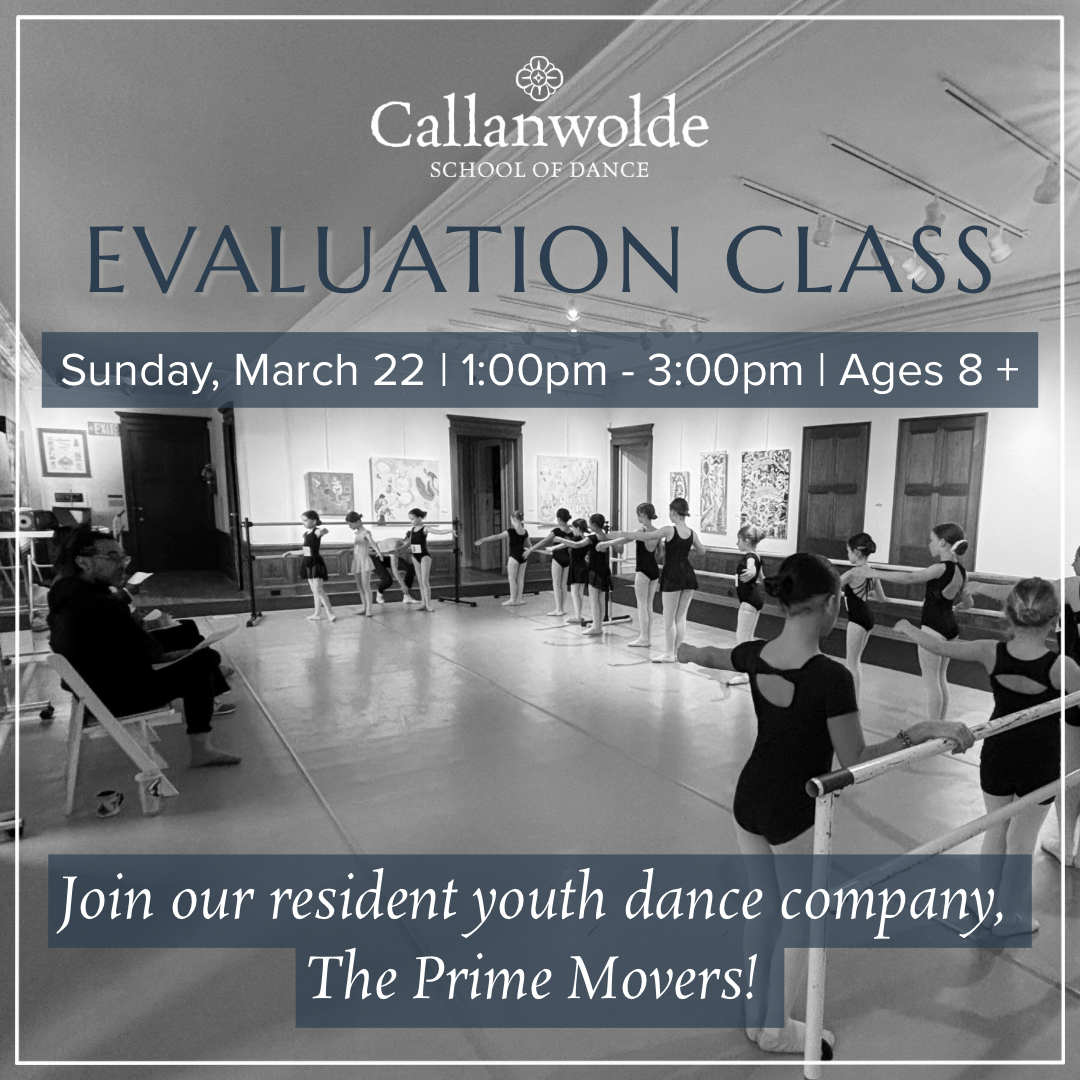 Callanwolde
SCHOOL OF DANCE

EVALUATION CLASS

Sunday, March 22 | 1:00pm - 3:00pm | Ages 8 +

Join our resident youth dance company, The Prime Movers!